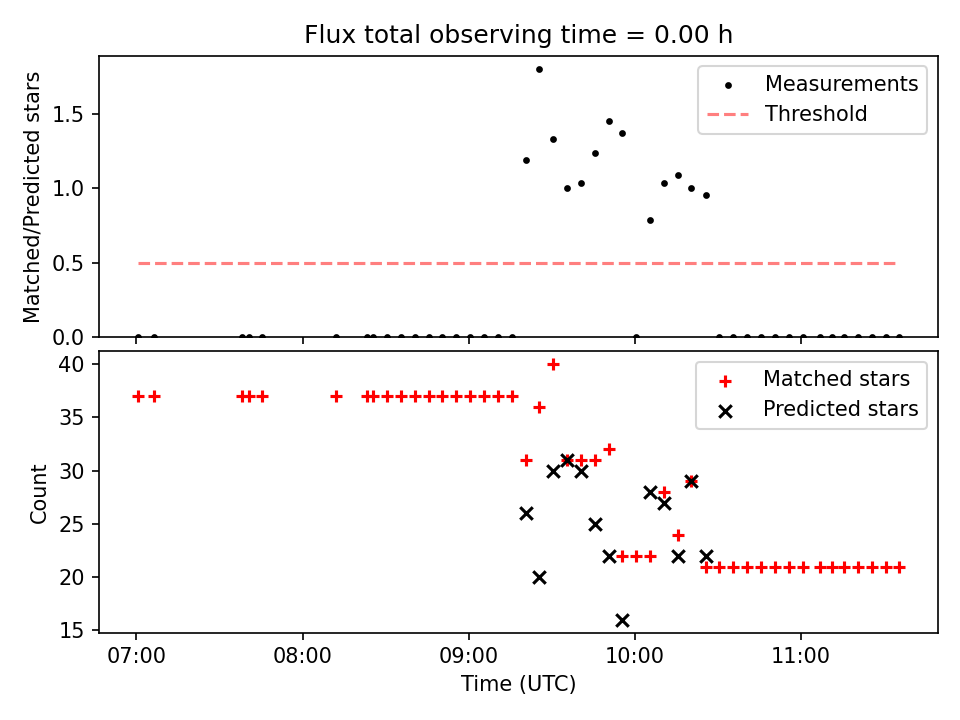 Flux total observing time = 0.00 h

Matched/Predicted stars

1.5
1.0
0.5
0.0

Measurements
Threshold

Count

40
35
30
25
20
15

Matched stars
Predicted stars

07:00
08:00
09:00
10:00
11:00

Time (UTC)